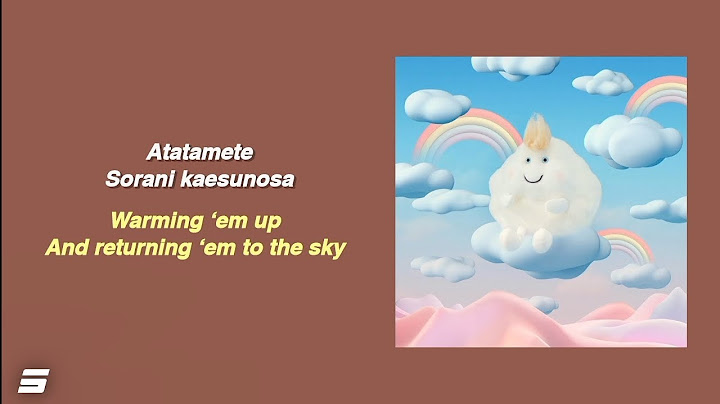 Atatamete
Sorani kaesunosa

Warming ‘em up
And returning ‘em to the sky